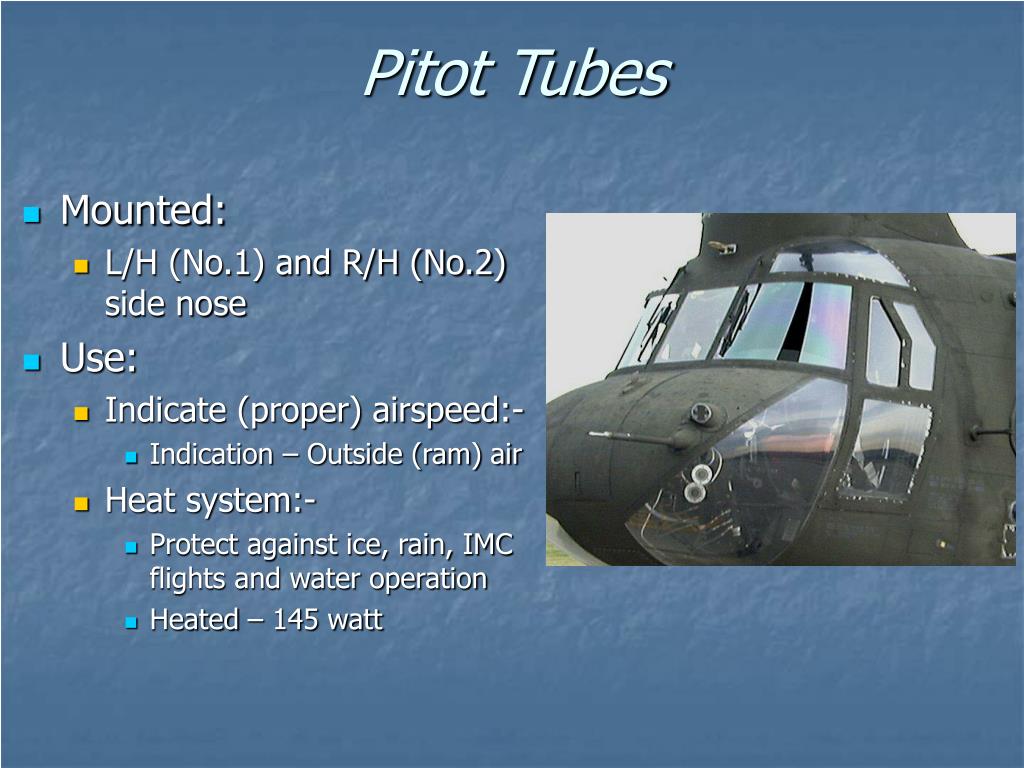 Pitot Tubes

Mounted:

L/H (No.1) and R/H (No.2) side nose

Use:

Indicate (proper) airspeed:-

Indication – Outside (ram) air

Heat system:-

Protect against ice, rain, IMC flights and water operation

Heated – 145 watt